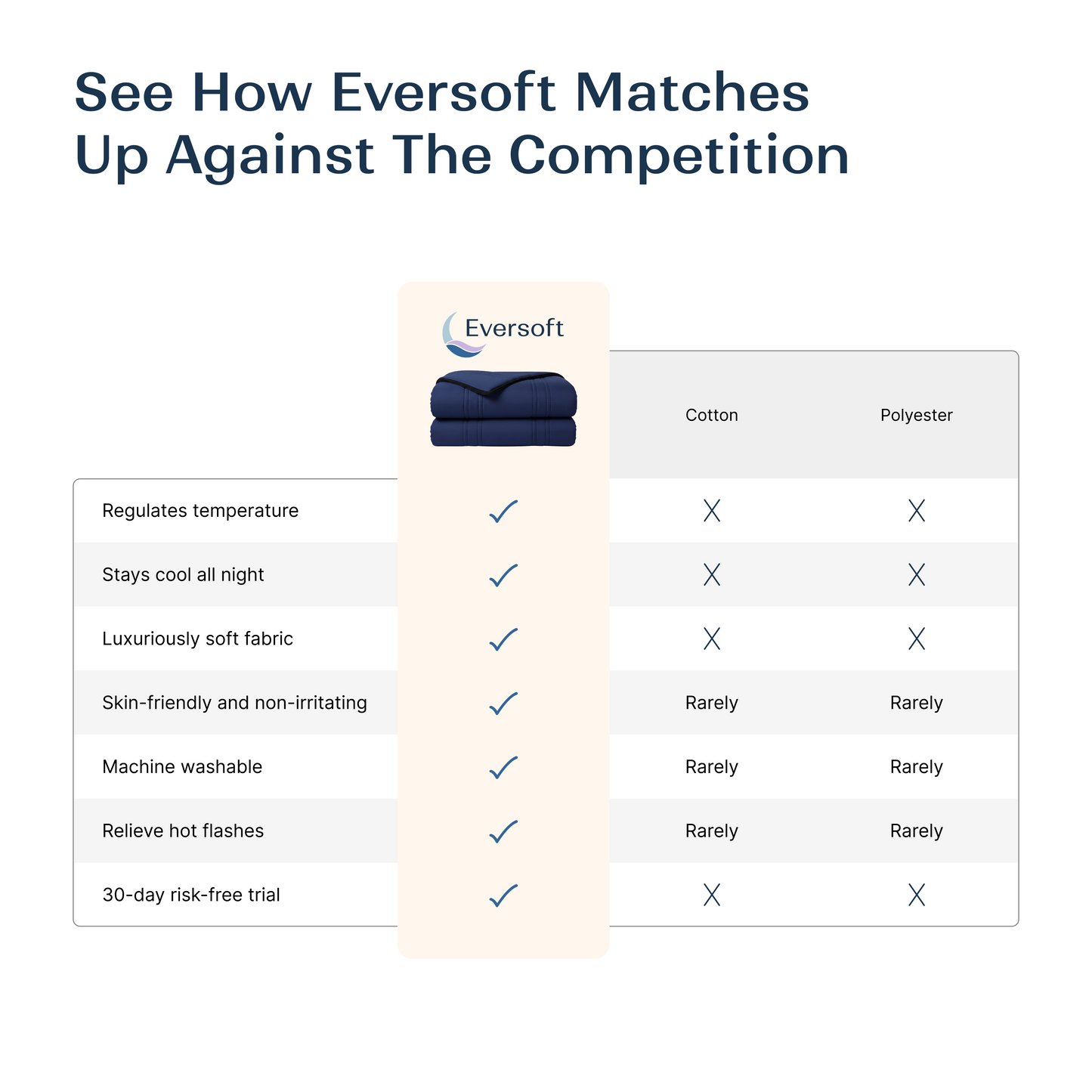 See How Eversoft Matches Up Against The Competition

|  | Eversoft | Cotton | Polyester |
|---|---|---|---|
| Regulates temperature | ✓ | X | X |
| Stays cool all night | ✓ | X | X |
| Luxuriously soft fabric | ✓ | X | X |
| Skin-friendly and non-irritating | ✓ | Rarely | Rarely |
| Machine washable | ✓ | Rarely | Rarely |
| Relieve hot flashes | ✓ | Rarely | Rarely |
| 30-day risk-free trial | ✓ | X | X |